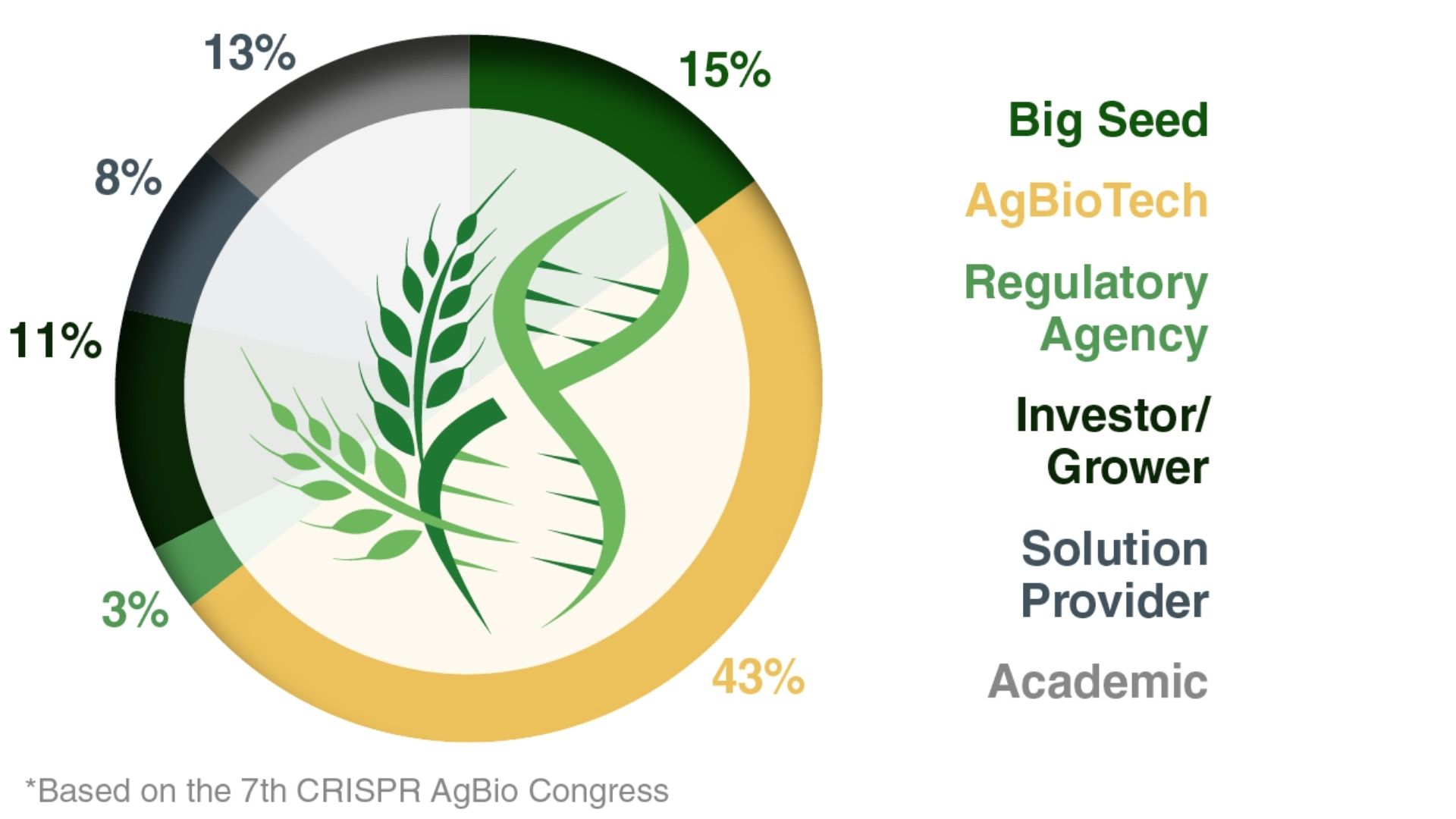 13%

15%

8%

11%

3%

43%

Big Seed

AgBioTech

Regulatory Agency

Investor/ Grower

Solution Provider

Academic

*Based on the 7th CRISPR AgBio Congress